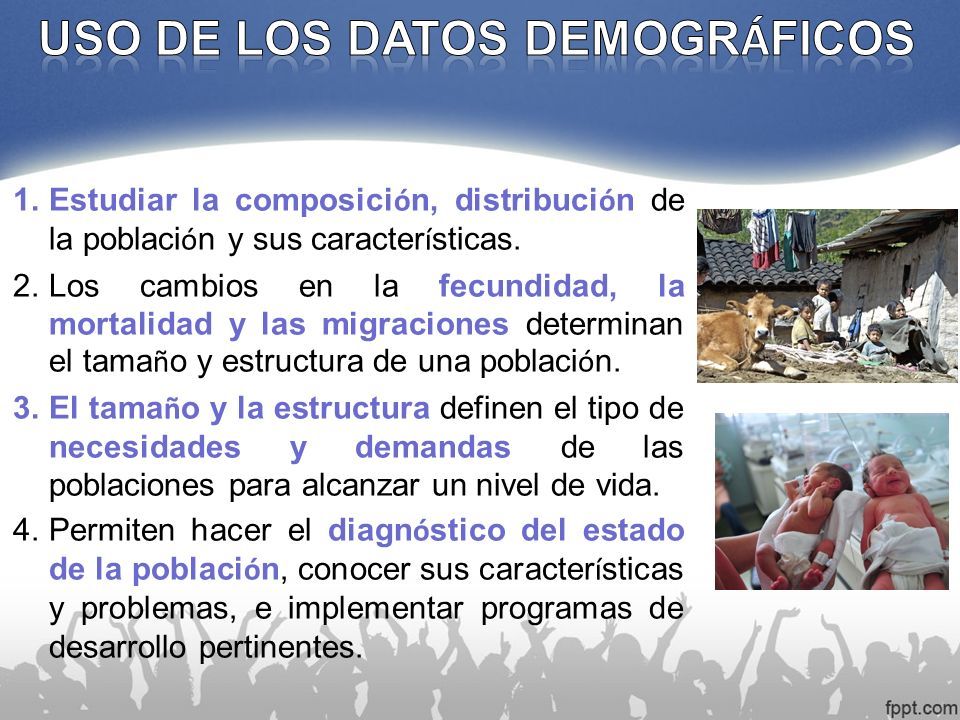 USO DE LOS DATOS DEMOGRÁFICOS

1. Estudiar la composición, distribución de la población y sus características.

2. Los cambios en la fecundidad, la mortalidad y las migraciones determinan el tamaño y estructura de una población.

3. El tamaño y la estructura definen el tipo de necesidades y demandas de las poblaciones para alcanzar un nivel de vida.

4. Permiten hacer el diagnóstico del estado de la población, conocer sus características y problemas, e implementar programas de desarrollo pertinentes.

fppt.com